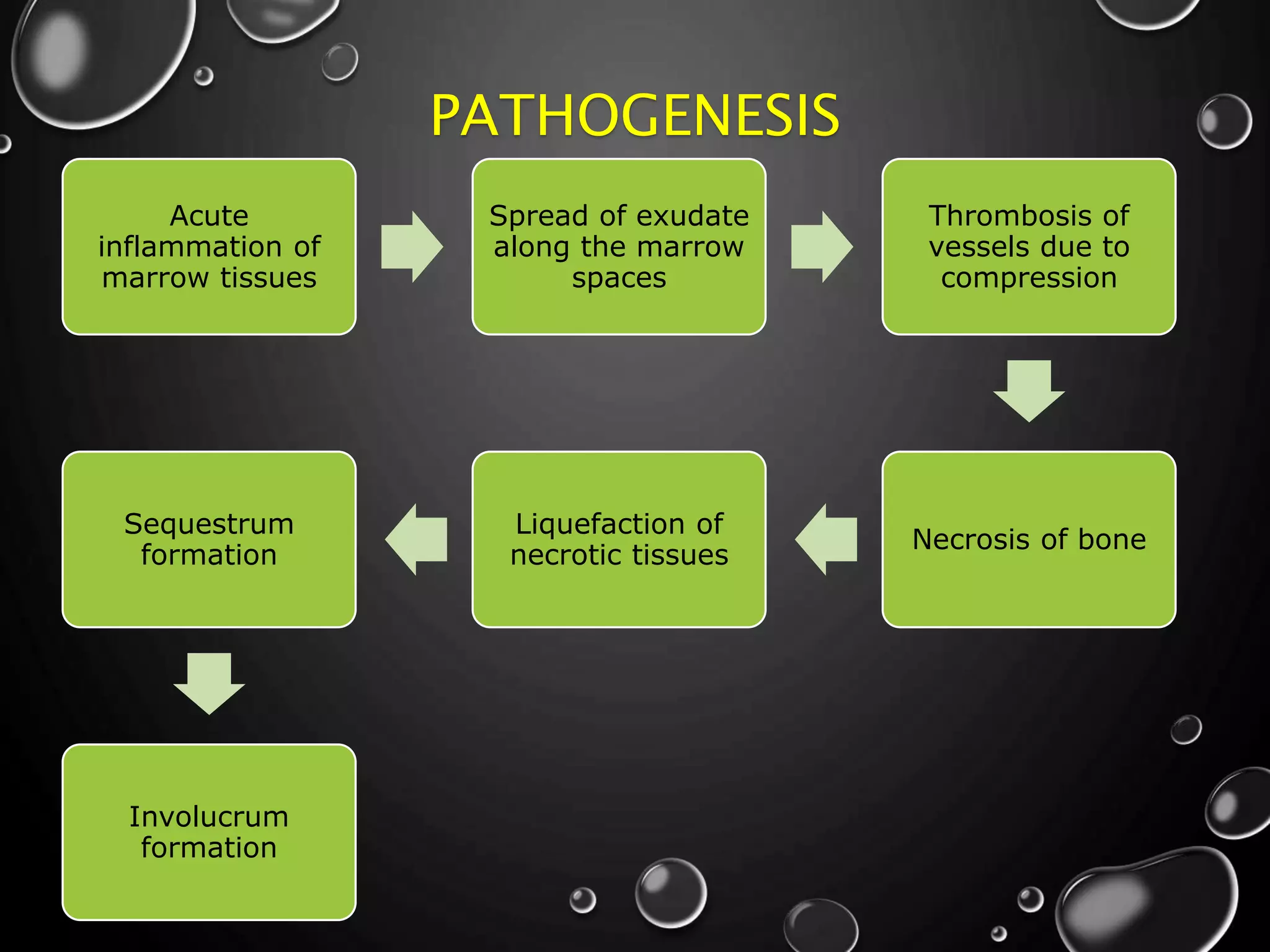 PATHOGENESIS

Acute inflammation of marrow tissues

Spread of exudate along the marrow spaces

Thrombosis of vessels due to compression

Necrosis of bone

Liquefaction of necrotic tissues

Sequestrum formation

Involucrum formation